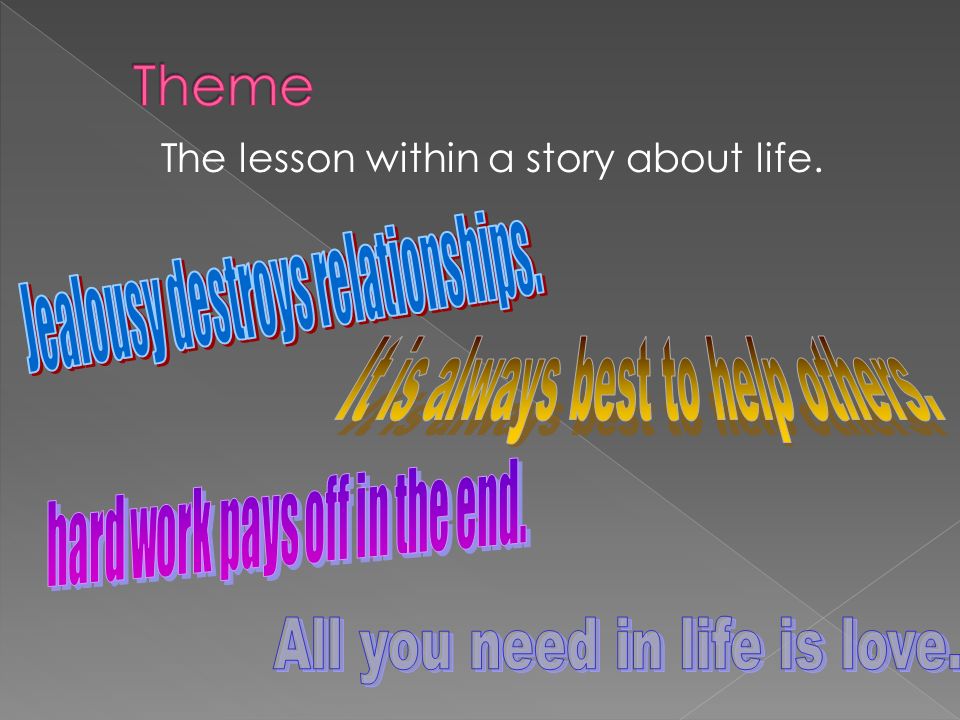 Theme

The lesson within a story about life.

Jealousy destroys relationships.

It is always best to help others.

hard work pays off in the end.

All you need in life is love.